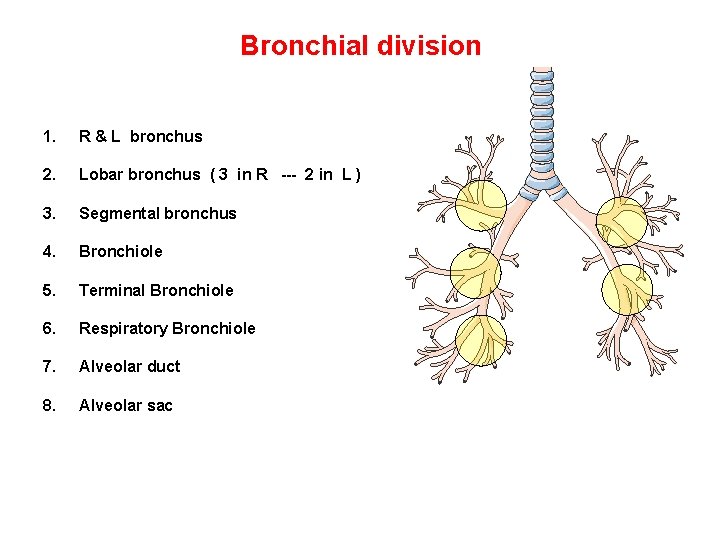 Bronchial division

1. R & L bronchus
2. Lobar bronchus ( 3 in R --- 2 in L )
3. Segmental bronchus
4. Bronchiole
5. Terminal Bronchiole
6. Respiratory Bronchiole
7. Alveolar duct
8. Alveolar sac